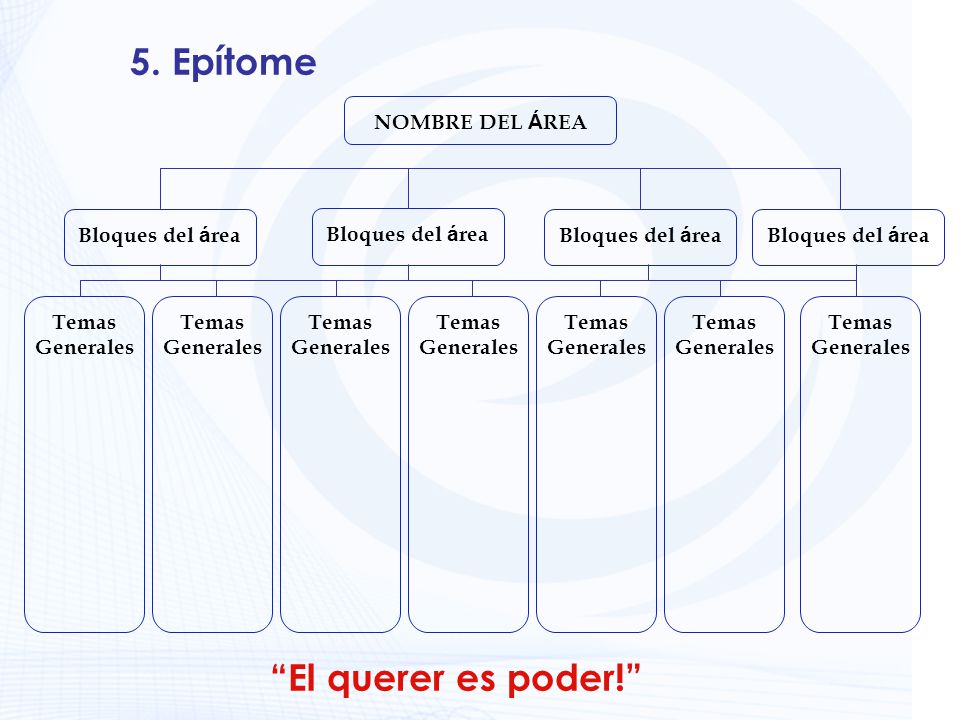 5. Epítome

NOMBRE DEL ÁREA

Bloques del área

Bloques del área

Bloques del área

Bloques del área

Temas Generales

Temas Generales

Temas Generales

Temas Generales

Temas Generales

Temas Generales

Temas Generales

“El querer es poder!”